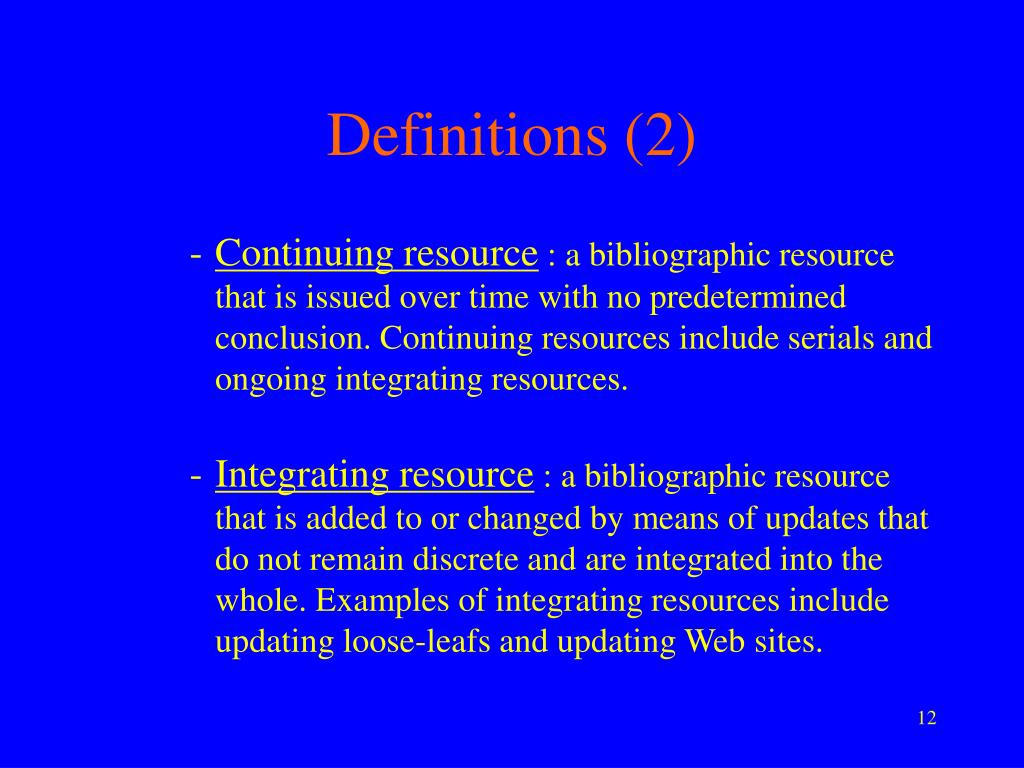 Definitions (2)

- Continuing resource : a bibliographic resource that is issued over time with no predetermined conclusion. Continuing resources include serials and ongoing integrating resources.

- Integrating resource : a bibliographic resource that is added to or changed by means of updates that do not remain discrete and are integrated into the whole. Examples of integrating resources include updating loose-leafs and updating Web sites.

12